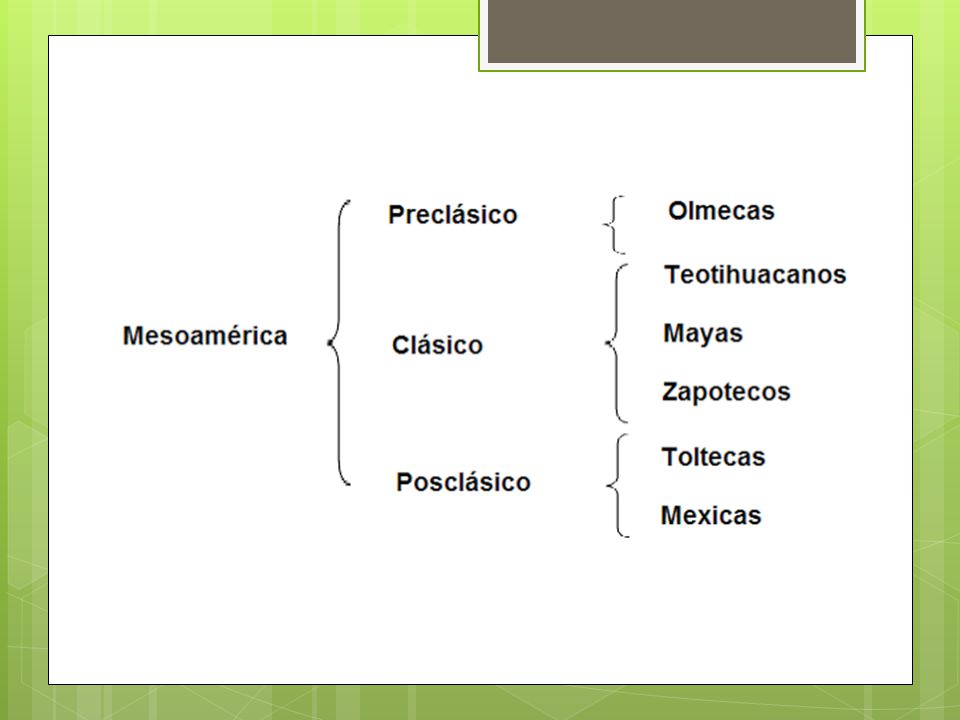 Mesoamérica

Preclásico

Olmecas

Clásico

Teotihuacanos

Mayas

Zapotecos

Posclásico

Toltecas

Mexicas